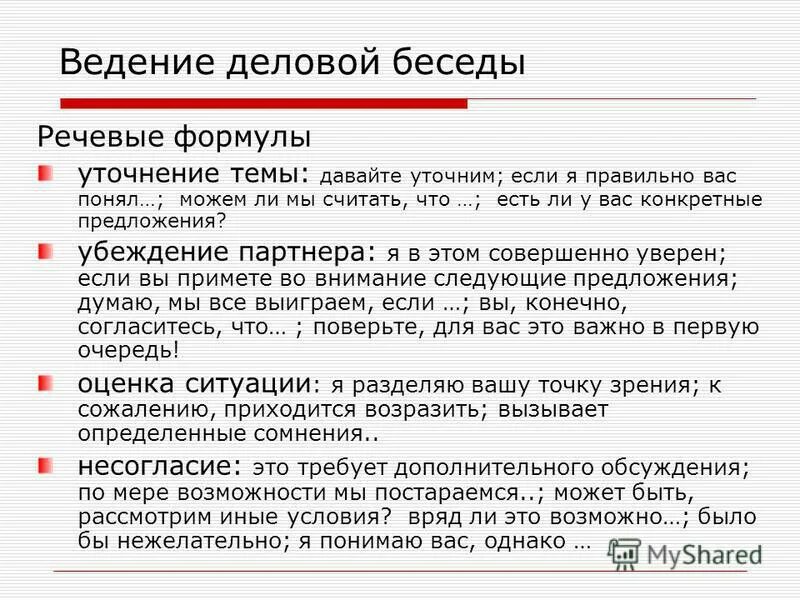 Ведение деловой беседы

Речевые формулы

уточнение темы: давайте уточним; если я правильно вас понял…; можем ли мы считать, что …; есть ли у вас конкретные предложения?

убеждение партнера: я в этом совершенно уверен; если вы примете во внимание следующие предложения; думаю, мы все выиграем, если …; вы, конечно, согласитесь, что… ; поверьте, для вас это важно в первую очередь!

оценка ситуации: я разделяю вашу точку зрения; к сожалению, приходится возразить; вызывает определенные сомнения..

несогласие: это требует дополнительного обсуждения; по мере возможности мы постараемся..; может быть, рассмотрим иные условия? вряд ли это возможно…; было бы нежелательно; я понимаю вас, однако …

MyShared